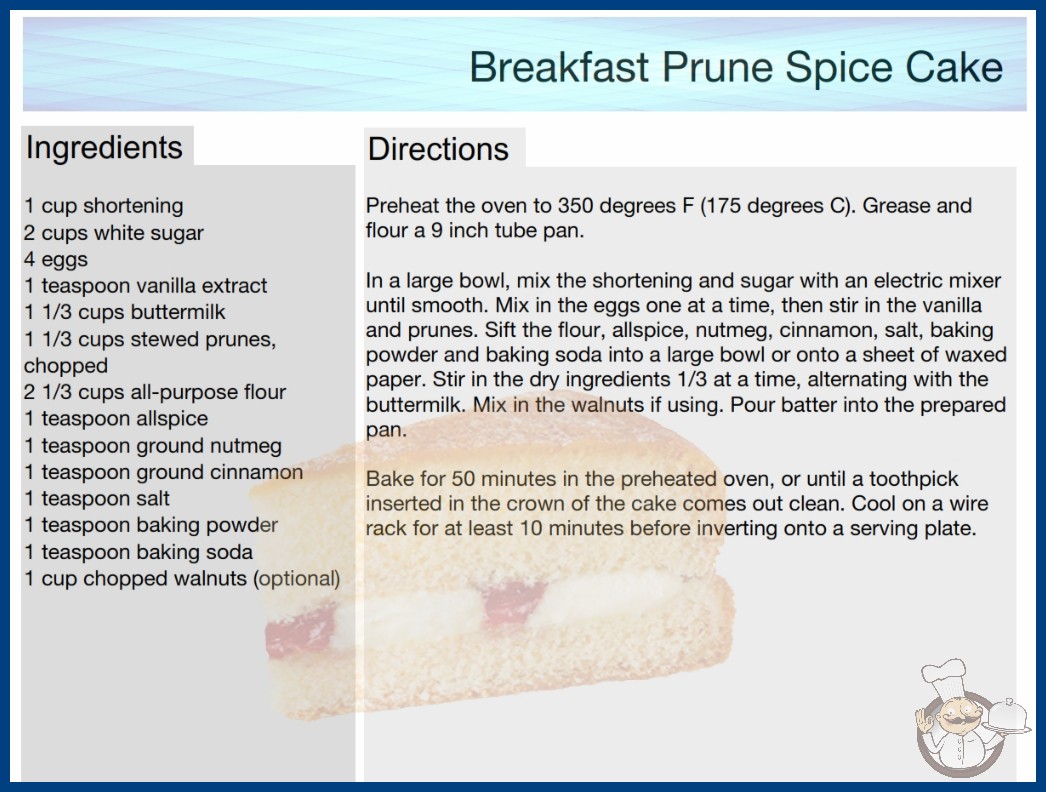 Breakfast Prune Spice Cake

Ingredients

1 cup shortening
2 cups white sugar
4 eggs
1 teaspoon vanilla extract
1 1/3 cups buttermilk
1 1/3 cups stewed prunes, chopped
2 1/3 cups all-purpose flour
1 teaspoon allspice
1 teaspoon ground nutmeg
1 teaspoon ground cinnamon
1 teaspoon salt
1 teaspoon baking powder
1 teaspoon baking soda
1 cup chopped walnuts (optional)

Directions

Preheat the oven to 350 degrees F (175 degrees C). Grease and flour a 9 inch tube pan.

In a large bowl, mix the shortening and sugar with an electric mixer until smooth. Mix in the eggs one at a time, then stir in the vanilla and prunes. Sift the flour, allspice, nutmeg, cinnamon, salt, baking powder and baking soda into a large bowl or onto a sheet of waxed paper. Stir in the dry ingredients 1/3 at a time, alternating with the buttermilk. Mix in the walnuts if using. Pour batter into the prepared pan.

Bake for 50 minutes in the preheated oven, or until a toothpick inserted in the crown of the cake comes out clean. Cool on a wire rack for at least 10 minutes before inverting onto a serving plate.